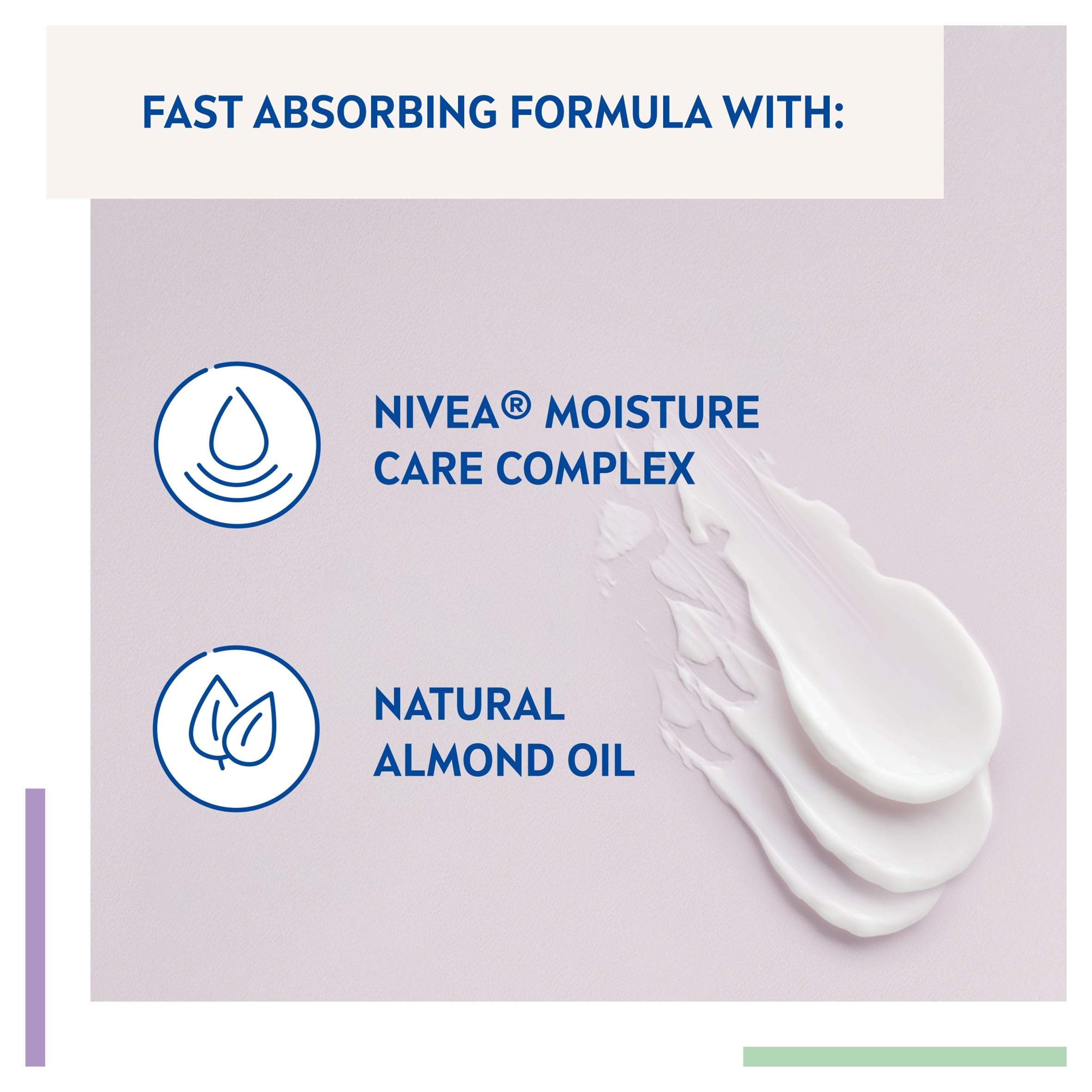 FAST ABSORBING FORMULA WITH:

NIVEA® MOISTURE CARE COMPLEX

NATURAL ALMOND OIL